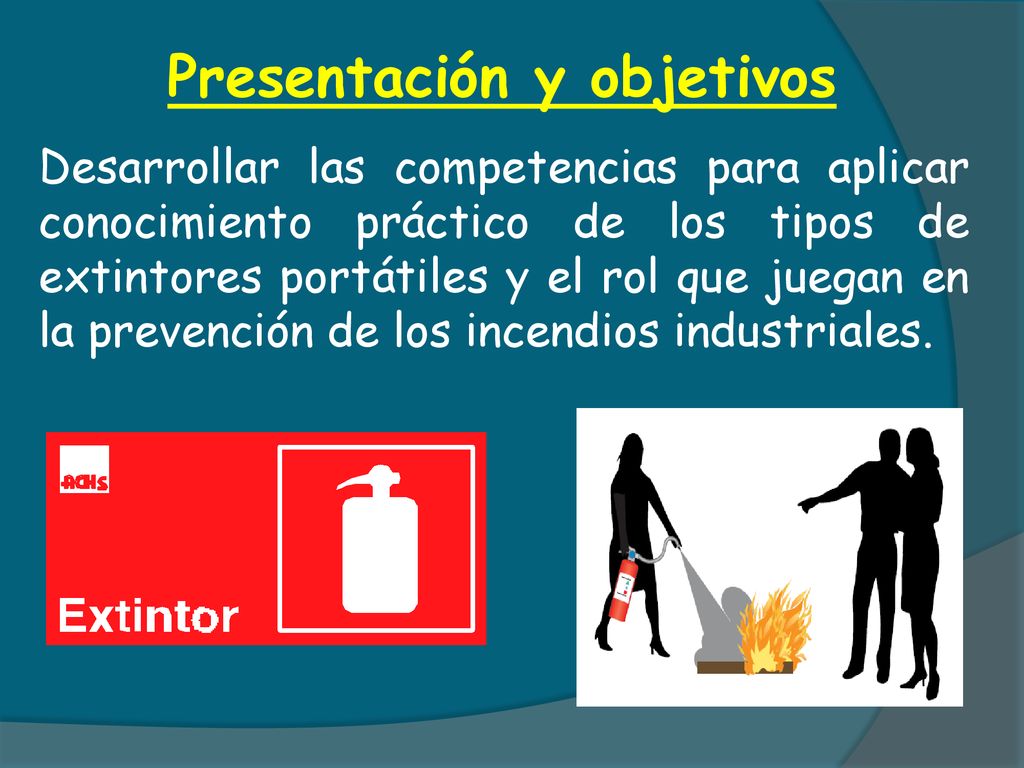 Presentación y objetivos

Desarrollar las competencias para aplicar conocimiento práctico de los tipos de extintores portátiles y el rol que juegan en la prevención de los incendios industriales.

ACHS

Extintor